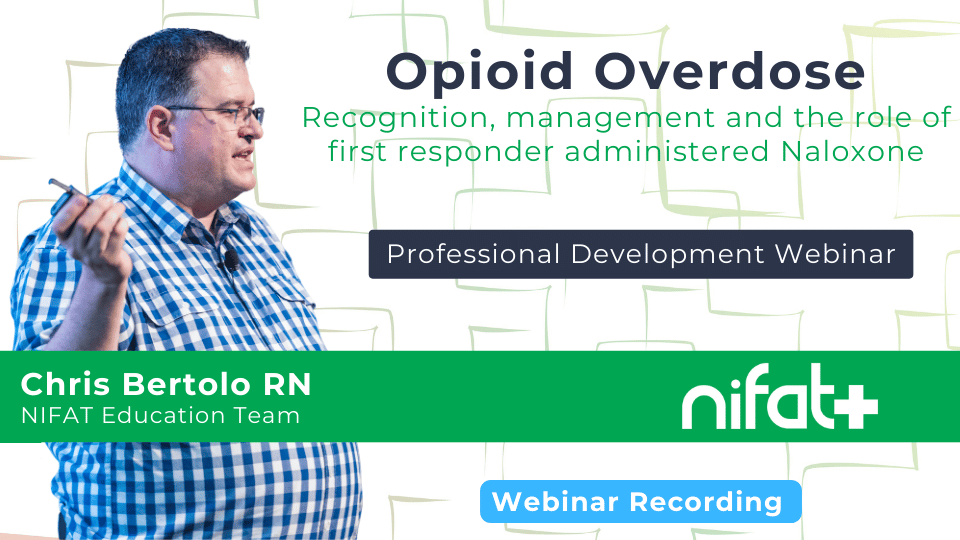 Opioid Overdose

Recognition, management and the role of first responder administered Naloxone

Professional Development Webinar

Chris Bertolo RN
NIFAT Education Team

nifat+

Webinar Recording